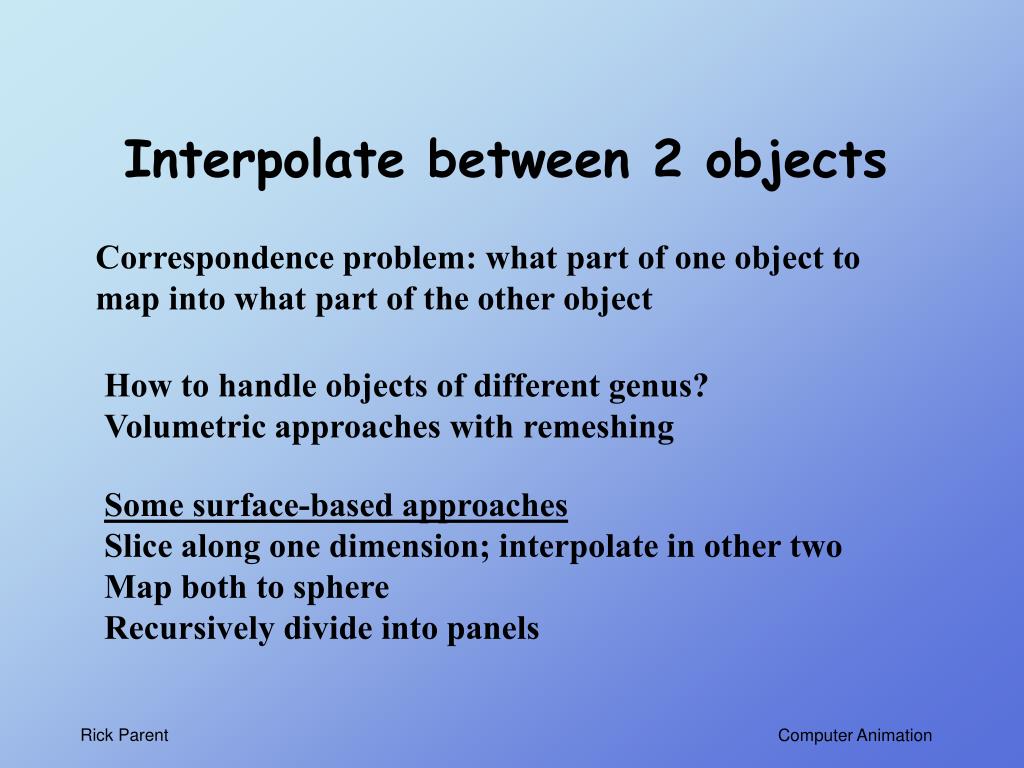 Interpolate between 2 objects

Correspondence problem: what part of one object to map into what part of the other object

How to handle objects of different genus?
Volumetric approaches with remeshing

Some surface-based approaches
Slice along one dimension; interpolate in other two
Map both to sphere
Recursively divide into panels

Rick Parent

Computer Animation